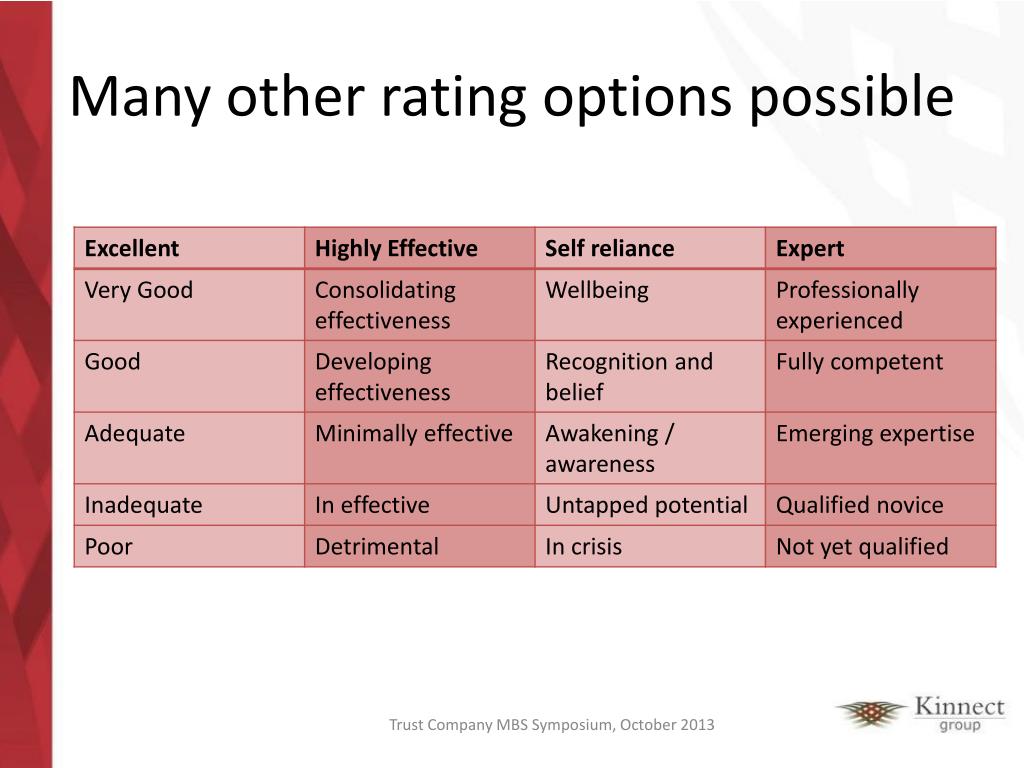 Many other rating options possible

| Excellent | Highly Effective | Self reliance | Expert |
|---|---|---|---|
| Very Good | Consolidating effectiveness | Wellbeing | Professionally experienced |
| Good | Developing effectiveness | Recognition and belief | Fully competent |
| Adequate | Minimally effective | Awakening / awareness | Emerging expertise |
| Inadequate | In effective | Untapped potential | Qualified novice |
| Poor | Detrimental | In crisis | Not yet qualified |

Trust Company MBS Symposium, October 2013

Kinnect group